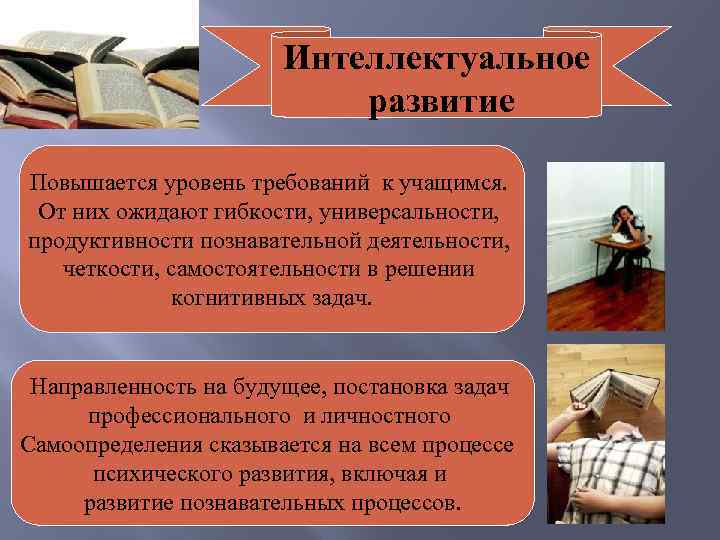 Интеллектуальное развитие

Повышается уровень требований к учащимся. От них ожидают гибкости, универсальности, продуктивности познавательной деятельности, четкости, самостоятельности в решении когнитивных задач.

Направленность на будущее, постановка задач профессионального и личностного Самоопределения сказывается на всем процессе психического развития, включая и развитие познавательных процессов.